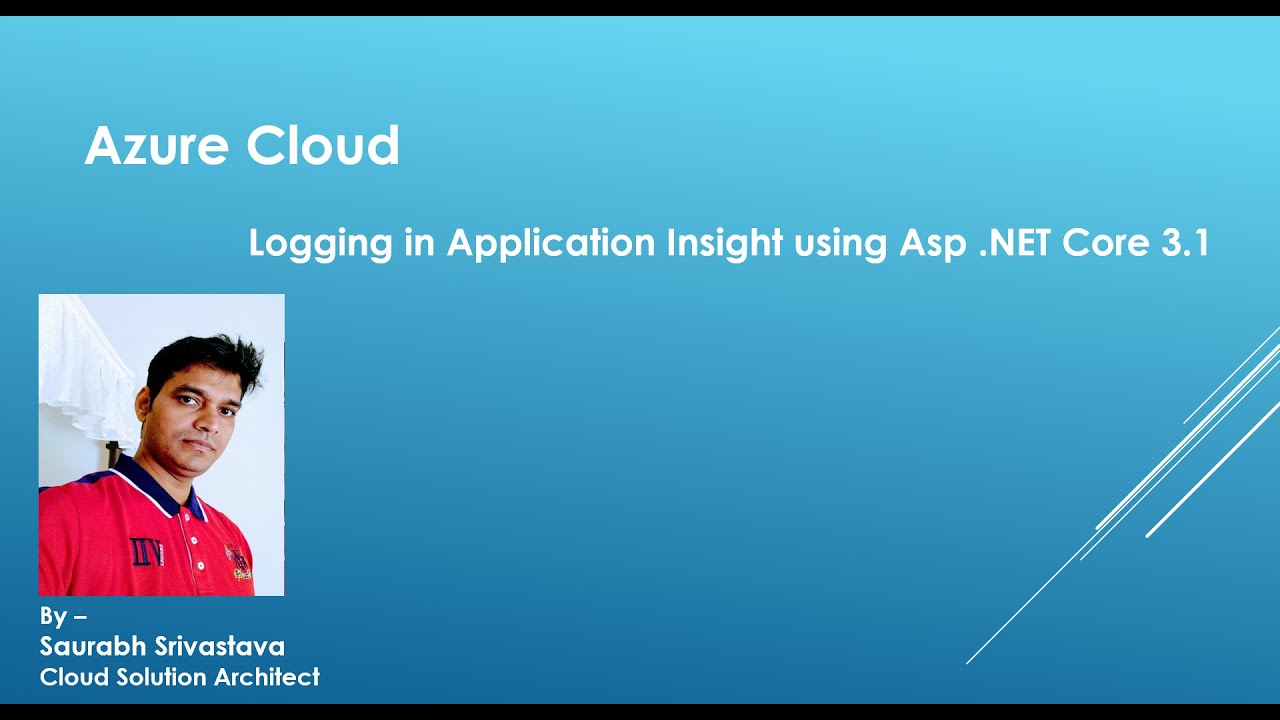 Azure Cloud

Logging in Application Insight using Asp .NET Core 3.1

By –
Saurabh Srivastava
Cloud Solution Architect